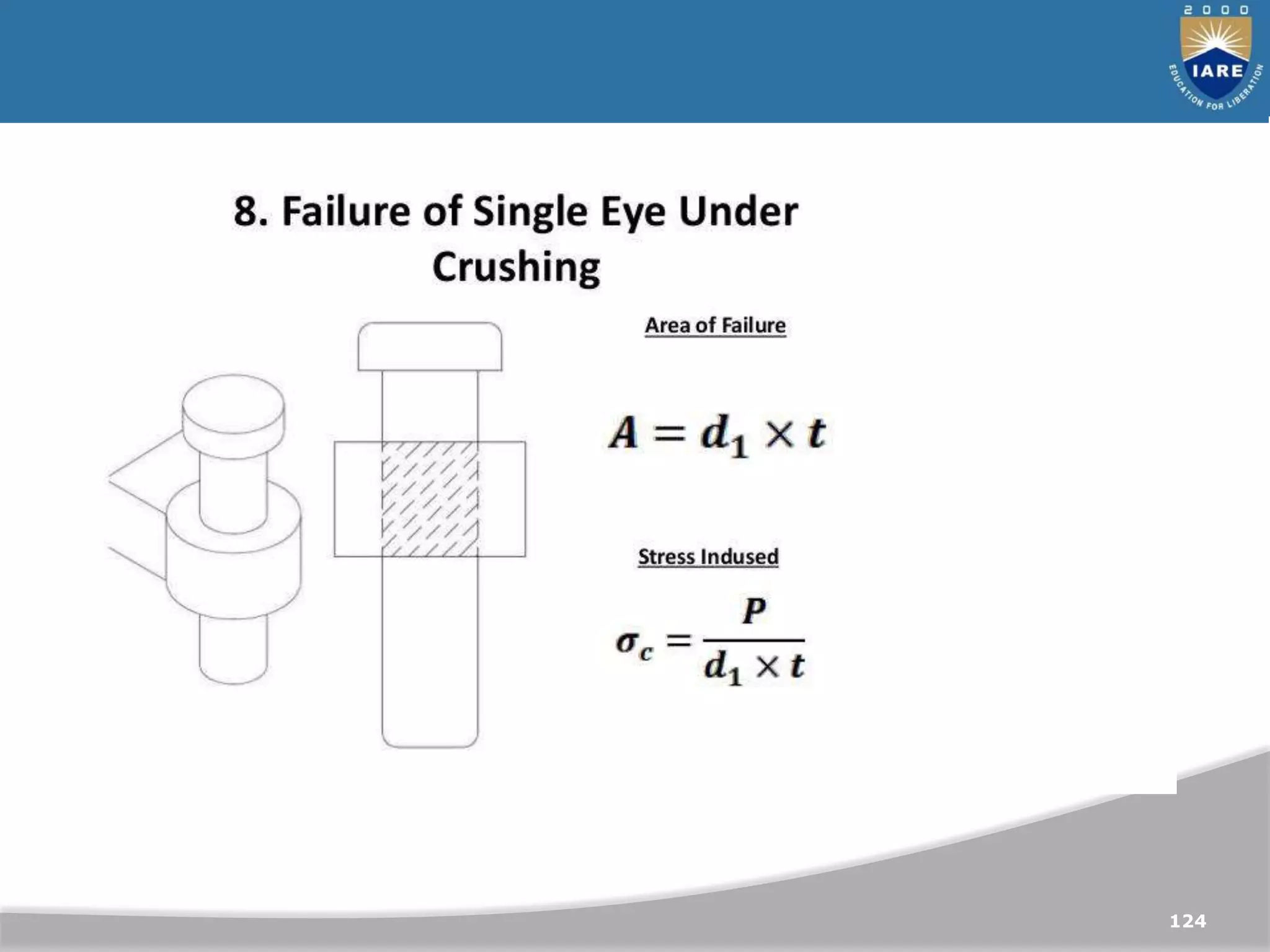 2000
IARE
EDUCATION FOR LIBERATION

8. Failure of Single Eye Under Crushing

Area of Failure

$A = d_1 \times t$

Stress Indused

$\sigma_c = \frac{P}{d_1 \times t}$

124